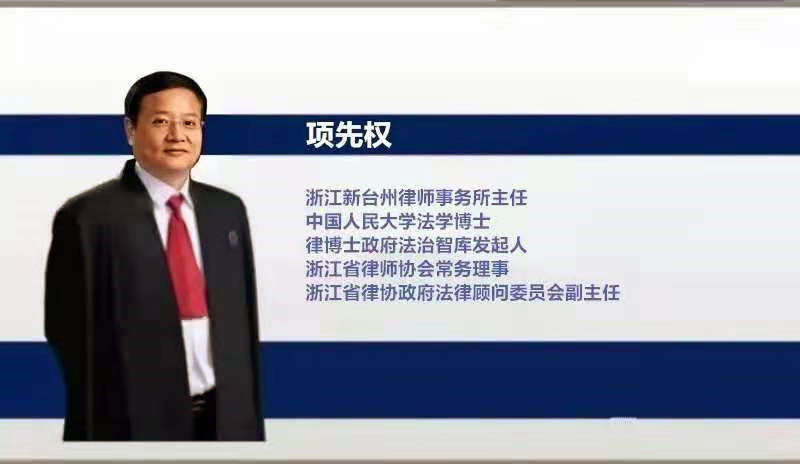 项先权

浙江新台州律师事务所主任
中国人民大学法学博士
律博士政府法治智库发起人
浙江省律师协会常务理事
浙江省律协政府法律顾问委员会副主任